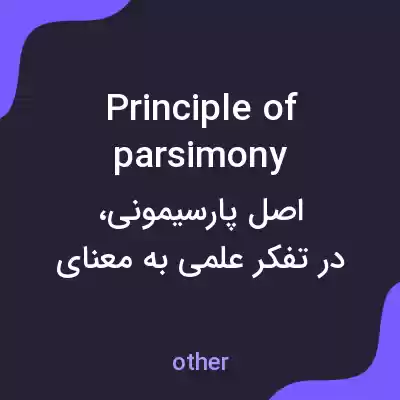 Principle of parsimony

اصل پارسیمونی، در تفکر علمی به معنای

other